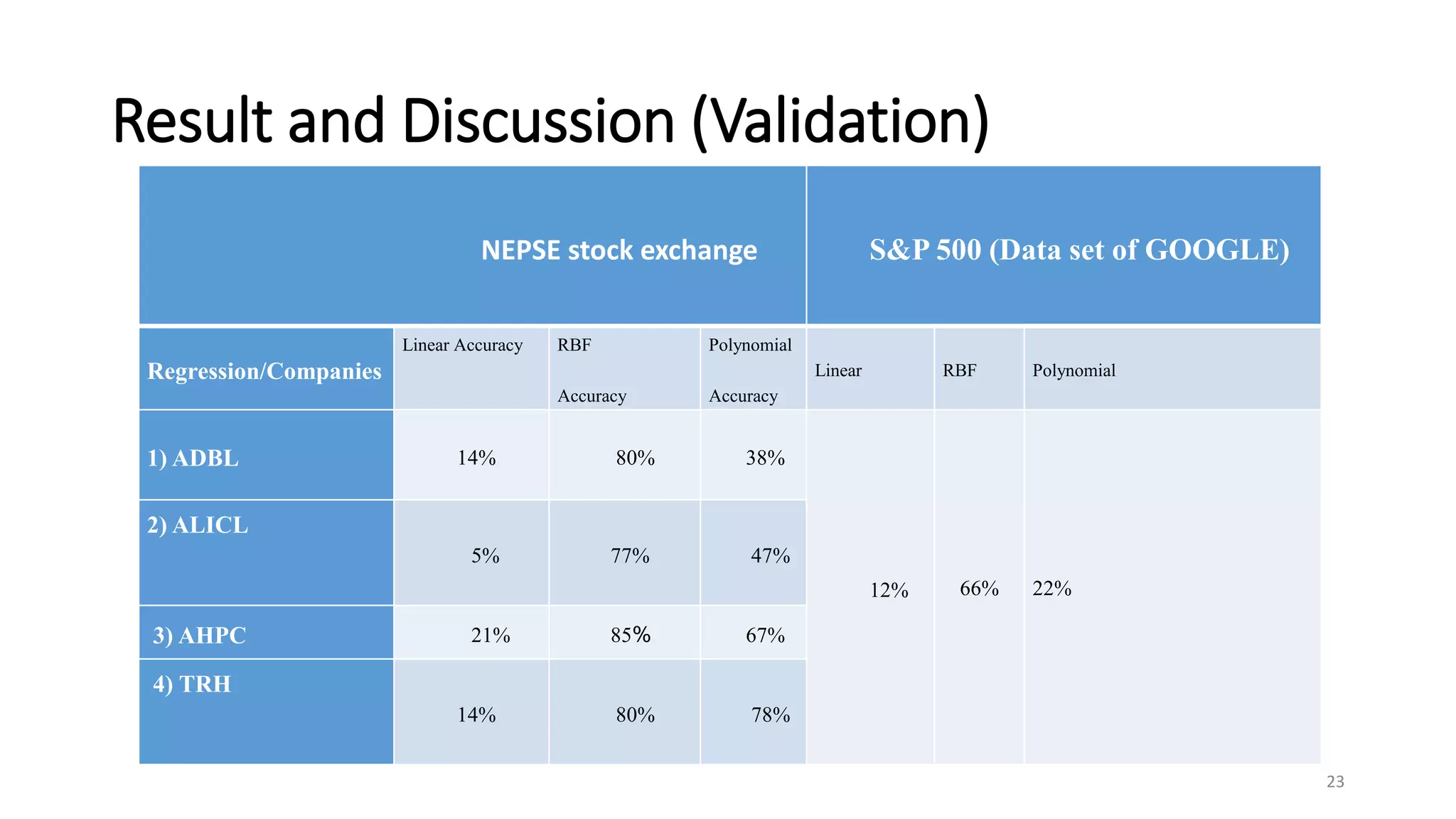 Result and Discussion (Validation)

| | NEPSE stock exchange | | | S&P 500 (Data set of GOOGLE) | | |
|---|---|---|---|---|---|---|
| Regression/Companies | Linear Accuracy | RBF Accuracy | Polynomial Accuracy | Linear | RBF | Polynomial |
| 1) ADBL | 14% | 80% | 38% | 12% | 66% | 22% |
| 2) ALICL | 5% | 77% | 47% | | | |
| 3) AHPC | 21% | 85% | 67% | | | |
| 4) TRH | 14% | 80% | 78% | | | |

23